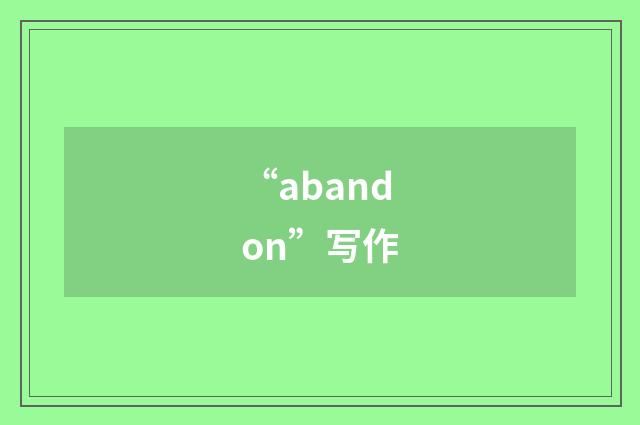 “abandon”写作